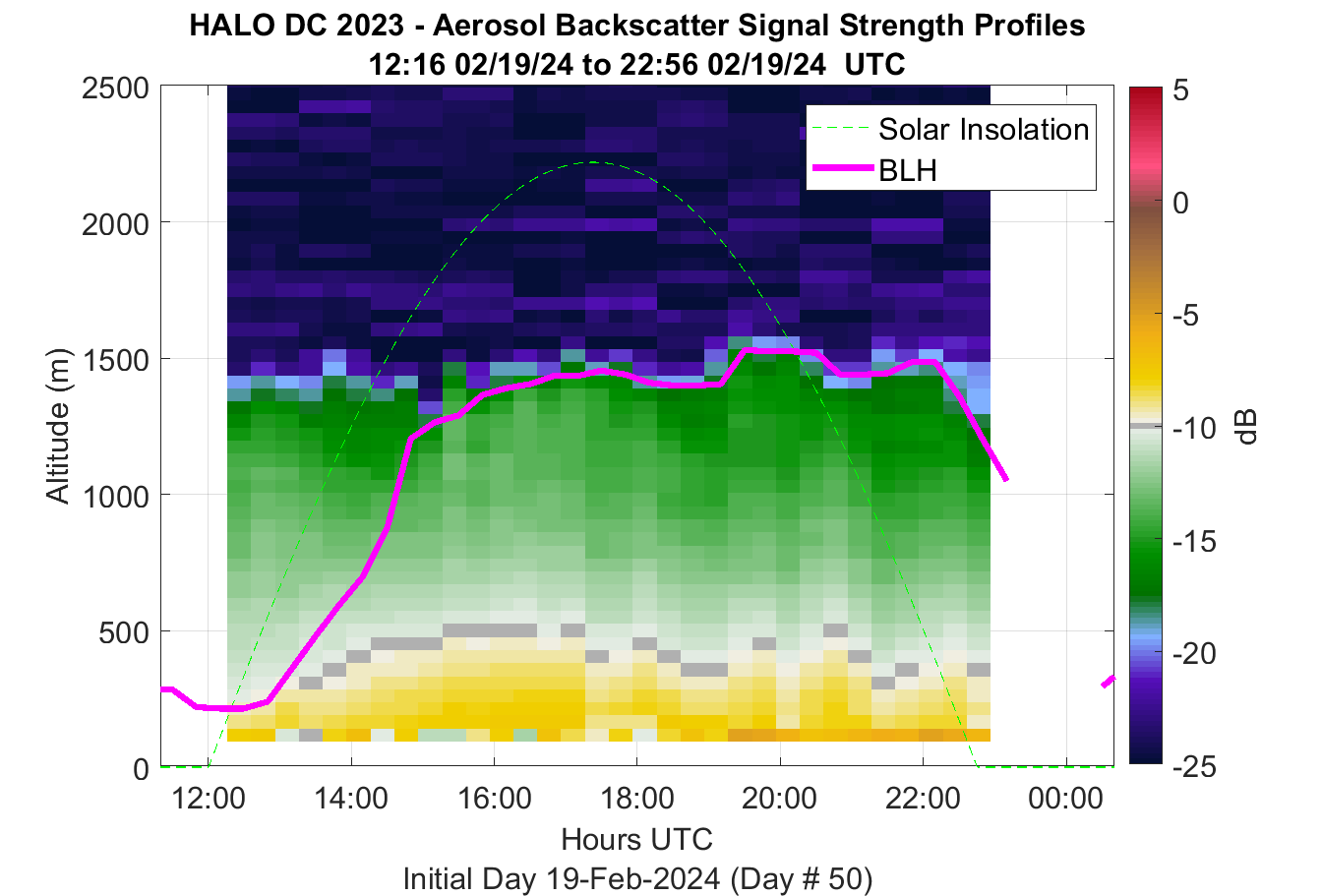 HALO DC 2023 - Aerosol Backscatter Signal Strength Profiles
12:16 02/19/24 to 22:56 02/19/24 UTC

Solar Insolation
BLH

Altitude (m)
2500
2000
1500
1000
500
0

12:00
14:00
16:00
18:00
20:00
22:00
00:00
Hours UTC
Initial Day 19-Feb-2024 (Day # 50)

5
0
-5
-10
-15
-20
-25
dB